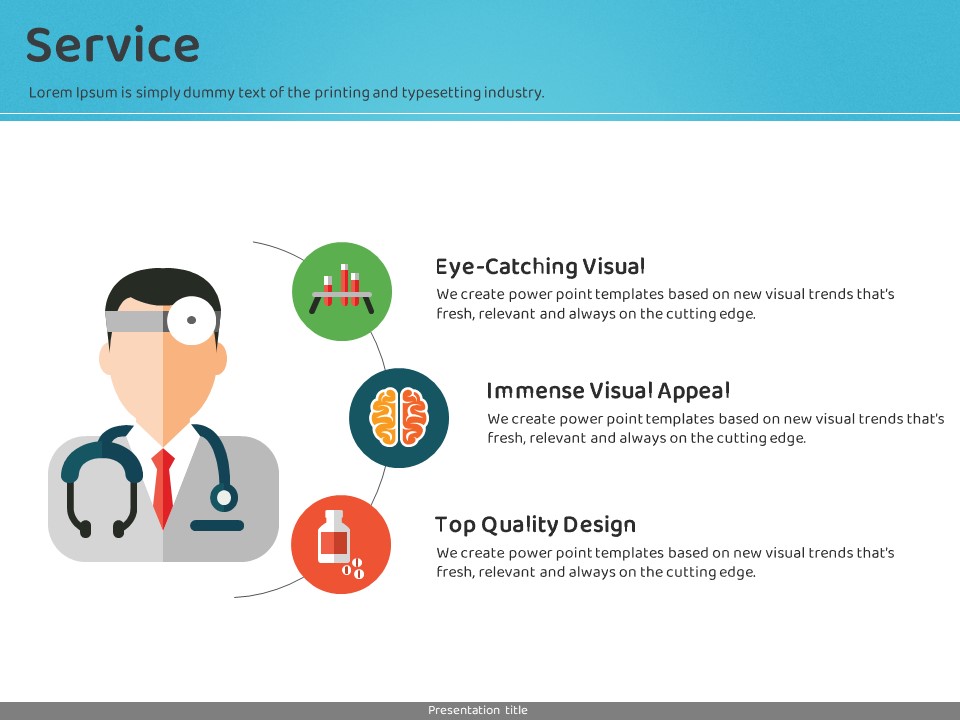 Service

Lorem Ipsum is simply dummy text of the printing and typesetting industry.

Eye-Catching Visual

We create power point templates based on new visual trends that's fresh, relevant and always on the cutting edge.

Immense Visual Appeal

We create power point templates based on new visual trends that's fresh, relevant and always on the cutting edge.

Top Quality Design

We create power point templates based on new visual trends that's fresh, relevant and always on the cutting edge.

Presentation title